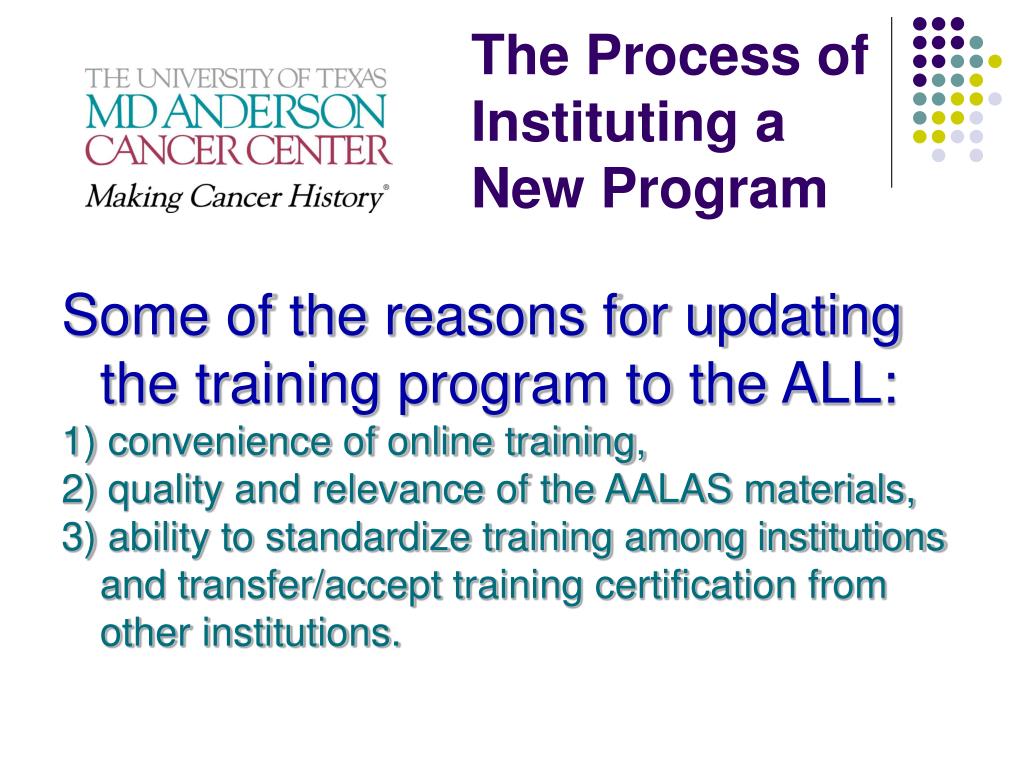 THE UNIVERSITY OF TEXAS
MD ANDERSON
CANCER CENTER
Making Cancer History®

The Process of Instituting a New Program

Some of the reasons for updating the training program to the ALL:
1) convenience of online training,
2) quality and relevance of the AALAS materials,
3) ability to standardize training among institutions and transfer/accept training certification from other institutions.